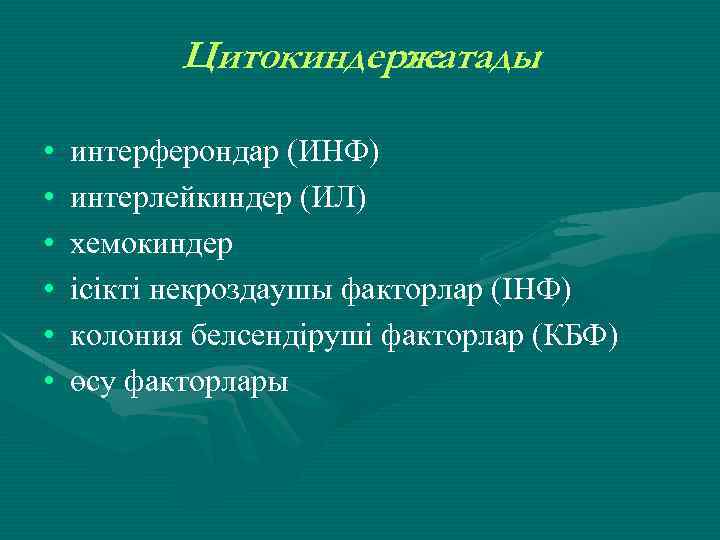 Цитокиндержатады

• интерферондар (ИНФ)
• интерлейкиндер (ИЛ)
• хемокиндер
• ісікті некроздаушы факторлар (ІНФ)
• колония белсендіруші факторлар (КБФ)
• өсу факторлары